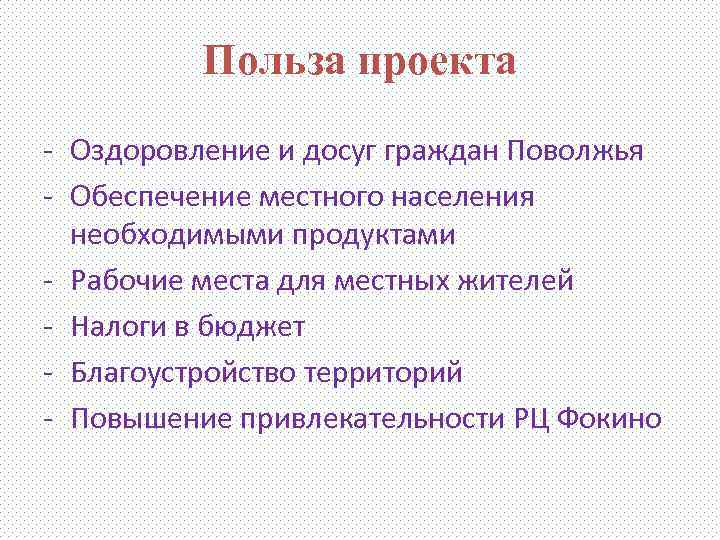 Польза проекта

- Оздоровление и досуг граждан Поволжья
- Обеспечение местного населения необходимыми продуктами
- Рабочие места для местных жителей
- Налоги в бюджет
- Благоустройство территорий
- Повышение привлекательности РЦ Фокино